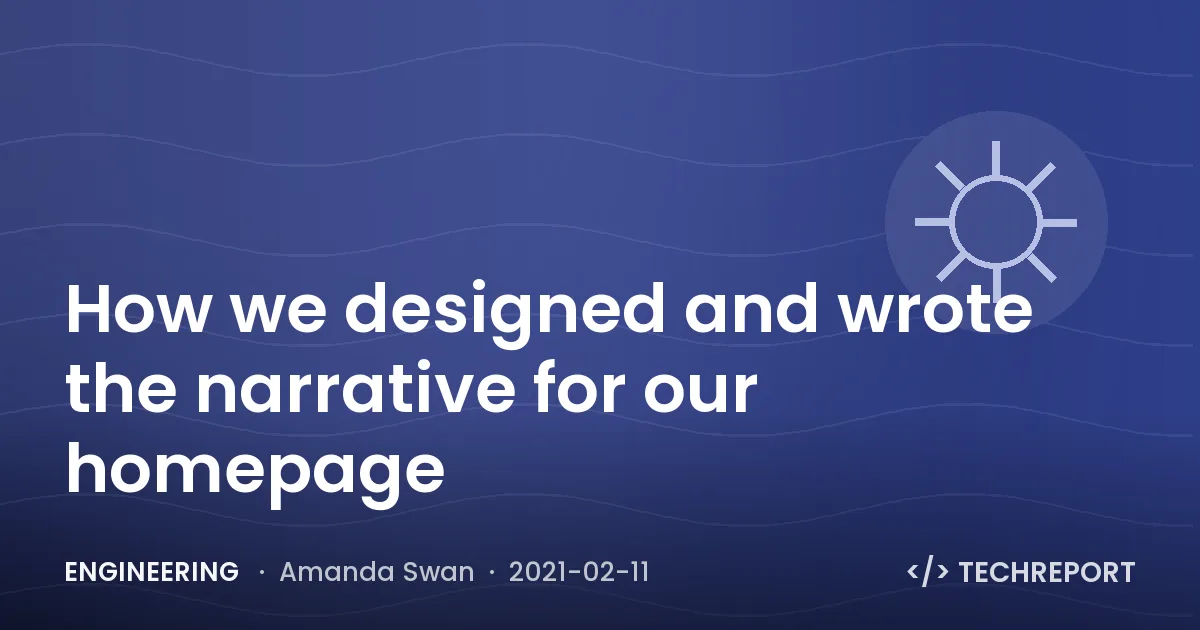 How we designed and wrote the narrative for our homepage

ENGINEERING · Amanda Swan · 2021-02-11

</> TECHREPORT